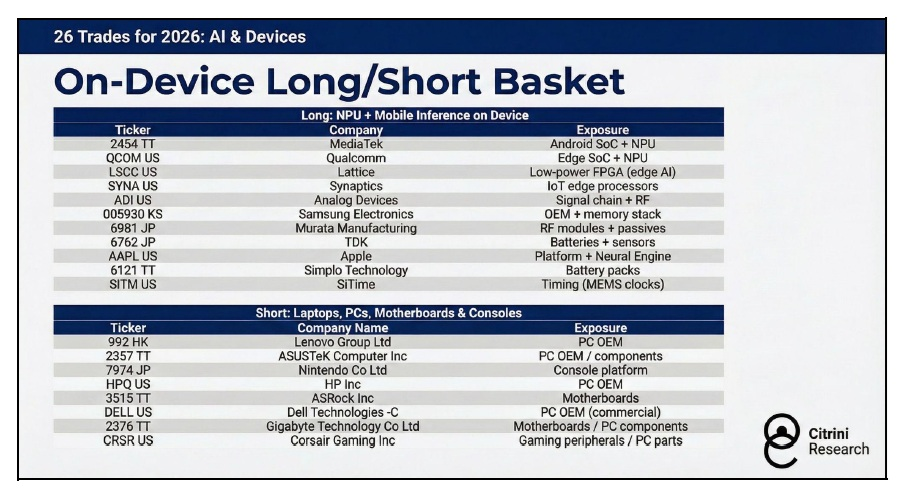 26 Trades for 2026: AI & Devices

On-Device Long/Short Basket

Long: NPU + Mobile Inference on Device

| Ticker | Company | Exposure |
|---|---|---|
| 2454 TT | MediaTek | Android SoC + NPU |
| QCOM US | Qualcomm | Edge SoC + NPU |
| LSCC US | Lattice | Low-power FPGA (edge AI) |
| SYNA US | Synaptics | IoT edge processors |
| ADI US | Analog Devices | Signal chain + RF |
| 005930 KS | Samsung Electronics | OEM + memory stack |
| 6981 JP | Murata Manufacturing | RF modules + passives |
| 6762 JP | TDK | Batteries + sensors |
| AAPL US | Apple | Platform + Neural Engine |
| 6121 TT | Simplo Technology | Battery packs |
| SITM US | SiTime | Timing (MEMS clocks) |

Short: Laptops, PCs, Motherboards & Consoles

| Ticker | Company Name | Exposure |
|---|---|---|
| 992 HK | Lenovo Group Ltd | PC OEM |
| 2357 TT | ASUSTeK Computer Inc | PC OEM / components |
| 7974 JP | Nintendo Co Ltd | Console platform |
| HPQ US | HP Inc | PC OEM |
| 3515 TT | ASRock Inc | Motherboards |
| DELL US | Dell Technologies -C | PC OEM (commercial) |
| 2376 TT | Gigabyte Technology Co Ltd | Motherboards / PC components |
| CRSR US | Corsair Gaming Inc | Gaming peripherals / PC parts |

Citrini Research